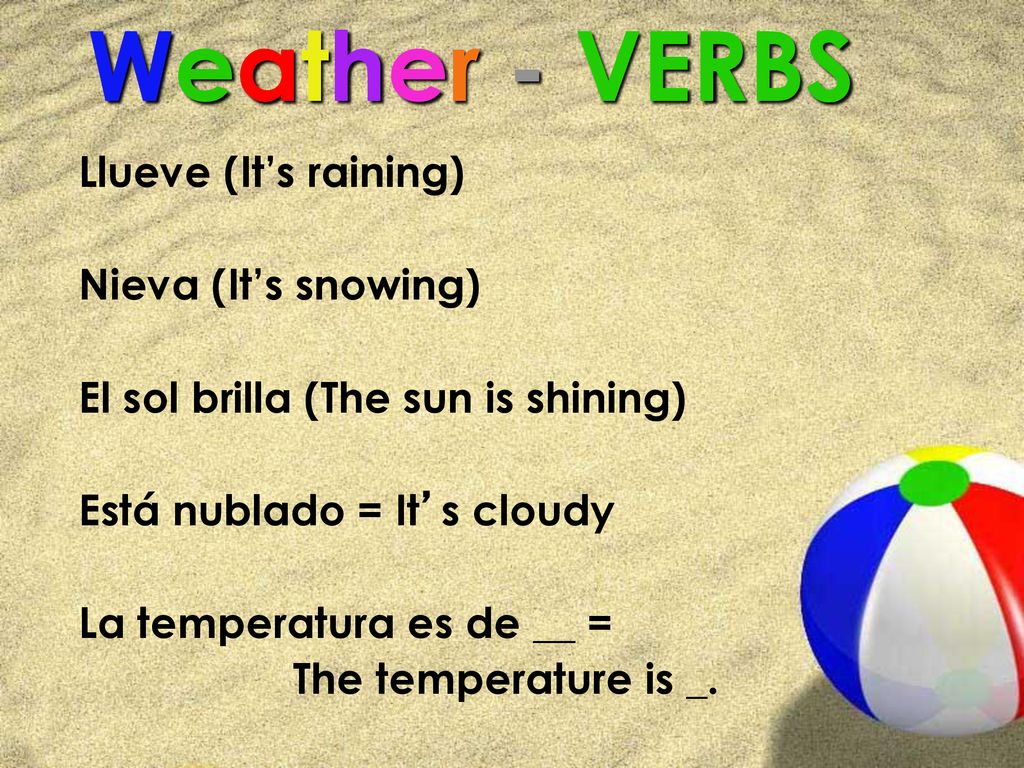 Weather - VERBS

Llueve (It's raining)

Nieva (It's snowing)

El sol brilla (The sun is shining)

Está nublado = It' s cloudy

La temperatura es de __ = The temperature is _.